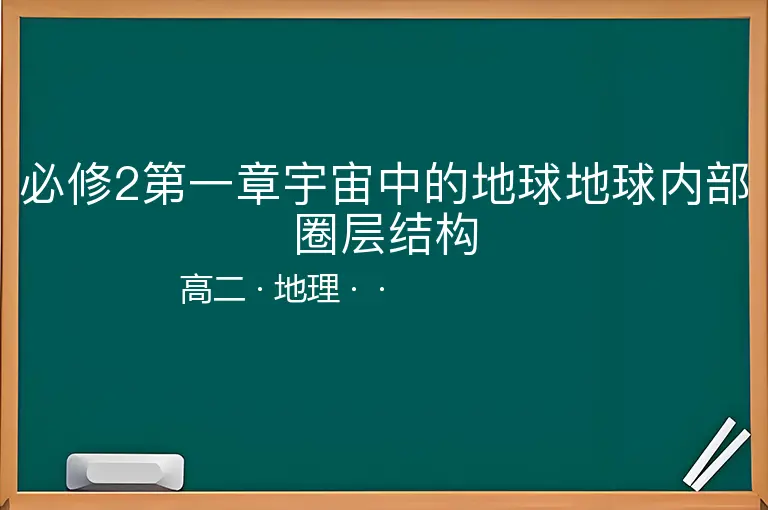 必修2第一章宇宙中的地球地球内部圈层结构

高二 · 地理 · ·